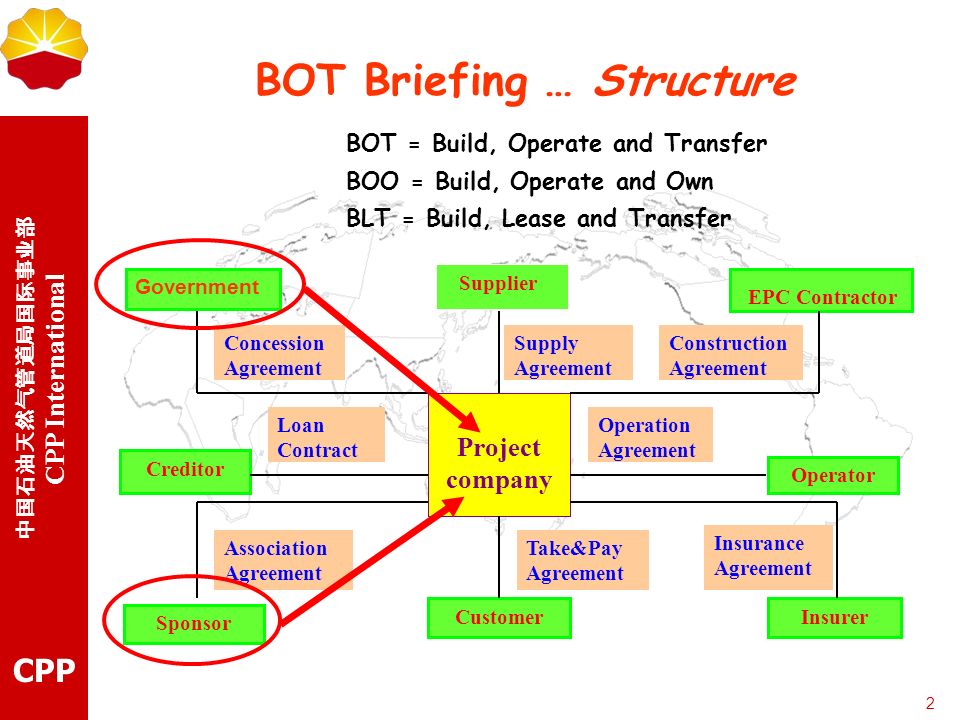 中国石油天然气管道局国际事业部
CPP International

CPP

BOT Briefing … Structure

BOT = Build, Operate and Transfer
BOO = Build, Operate and Own
BLT = Build, Lease and Transfer

Government

Supplier

EPC Contractor

Concession Agreement

Supply Agreement

Construction Agreement

Loan Contract

Project company

Operation Agreement

Creditor

Operator

Association Agreement

Take&Pay Agreement

Insurance Agreement

Sponsor

Customer

Insurer

2